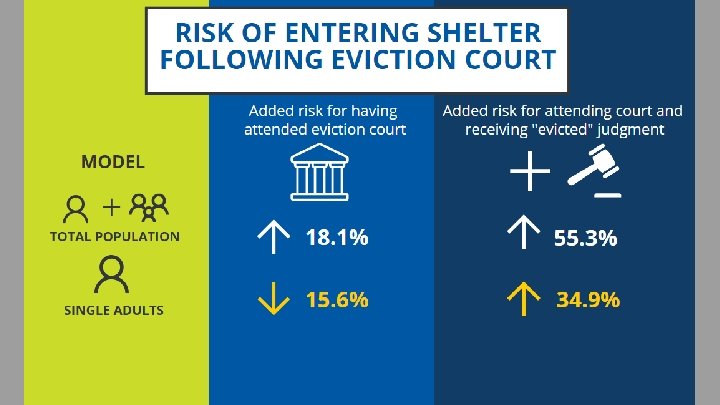 RISK OF ENTERING SHELTER FOLLOWING EVICTION COURT

MODEL

TOTAL POPULATION

SINGLE ADULTS

Added risk for having attended eviction court

18.1%

15.6%

Added risk for attending court and receiving "evicted" judgment

55.3%

34.9%